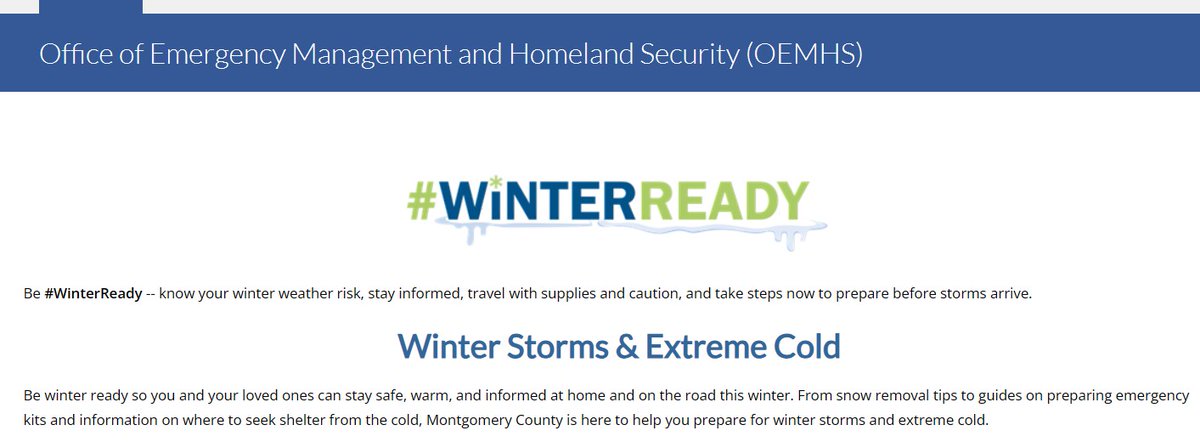 Office of Emergency Management and Homeland Security (OEMHS)

#WINTERREADY

Be #WinterReady -- know your winter weather risk, stay informed, travel with supplies and caution, and take steps now to prepare before storms arrive.

Winter Storms & Extreme Cold

Be winter ready so you and your loved ones can stay safe, warm, and informed at home and on the road this winter. From snow removal tips to guides on preparing emergency kits and information on where to seek shelter from the cold, Montgomery County is here to help you prepare for winter storms and extreme cold.